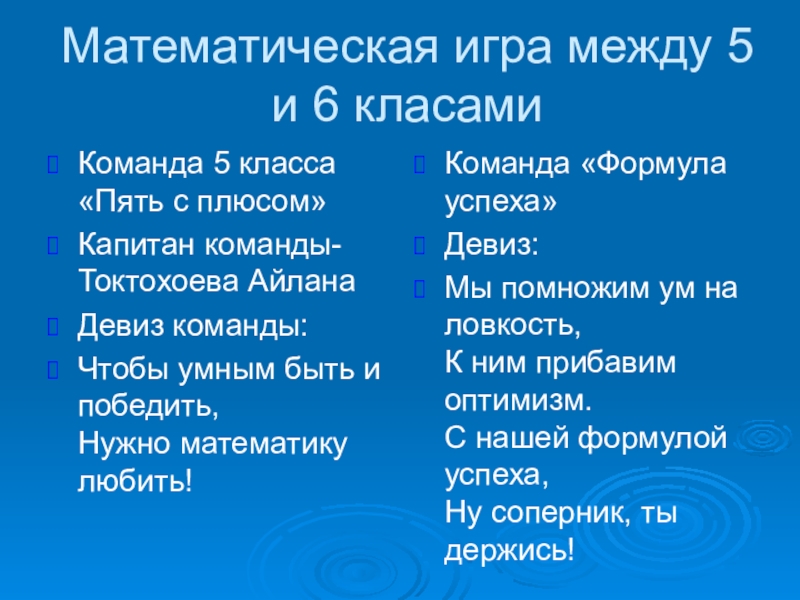 Математическая игра между 5 и 6 класами

Команда 5 класса «Пять с плюсом»

Капитан команды- Токтохоева Айлана

Девиз команды:

Чтобы умным быть и победить,
Нужно математику любить!

Команда «Формула успеха»

Девиз:

Мы помножим ум на ловкость,
К ним прибавим оптимизм.
С нашей формулой успеха,
Ну соперник, ты держись!